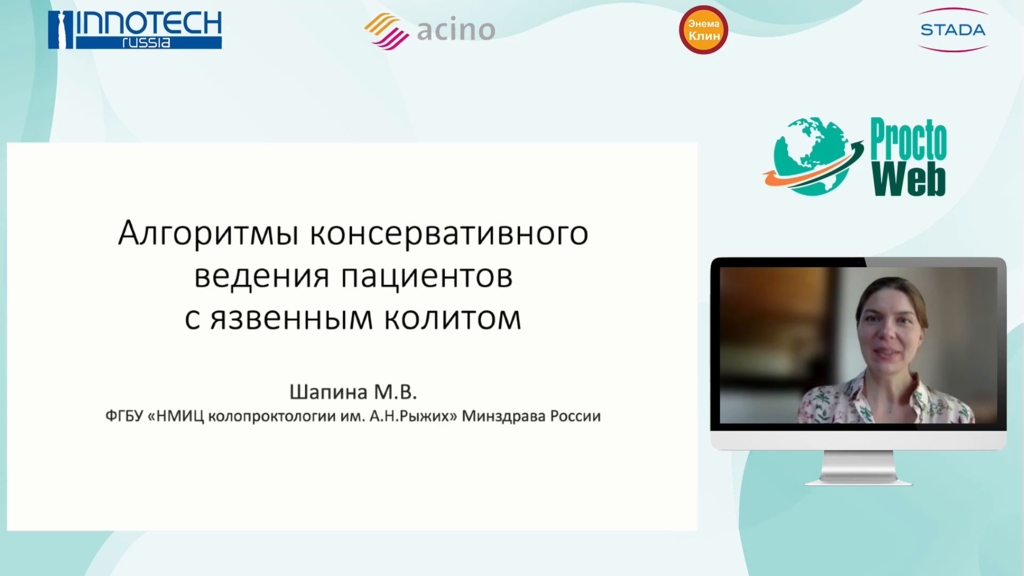 INNOTECH russia

acino

Энема Клин

STADA

Procto Web

Алгоритмы консервативного ведения пациентов с язвенным колитом

Шапина М.В.

ФГБУ «НМИЦ колопроктологии им. А.Н.Рыжих» Минздрава России